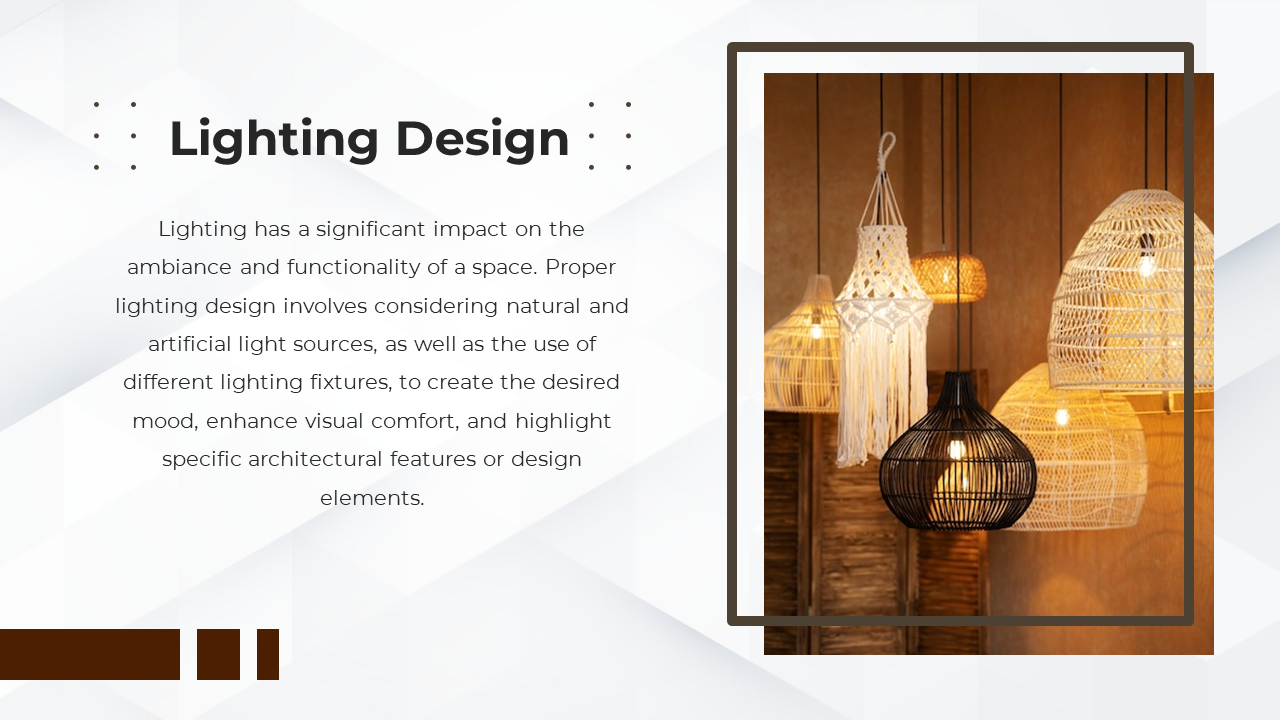 Lighting Design

Lighting has a significant impact on the ambiance and functionality of a space. Proper lighting design involves considering natural and artificial light sources, as well as the use of different lighting fixtures, to create the desired mood, enhance visual comfort, and highlight specific architectural features or design elements.